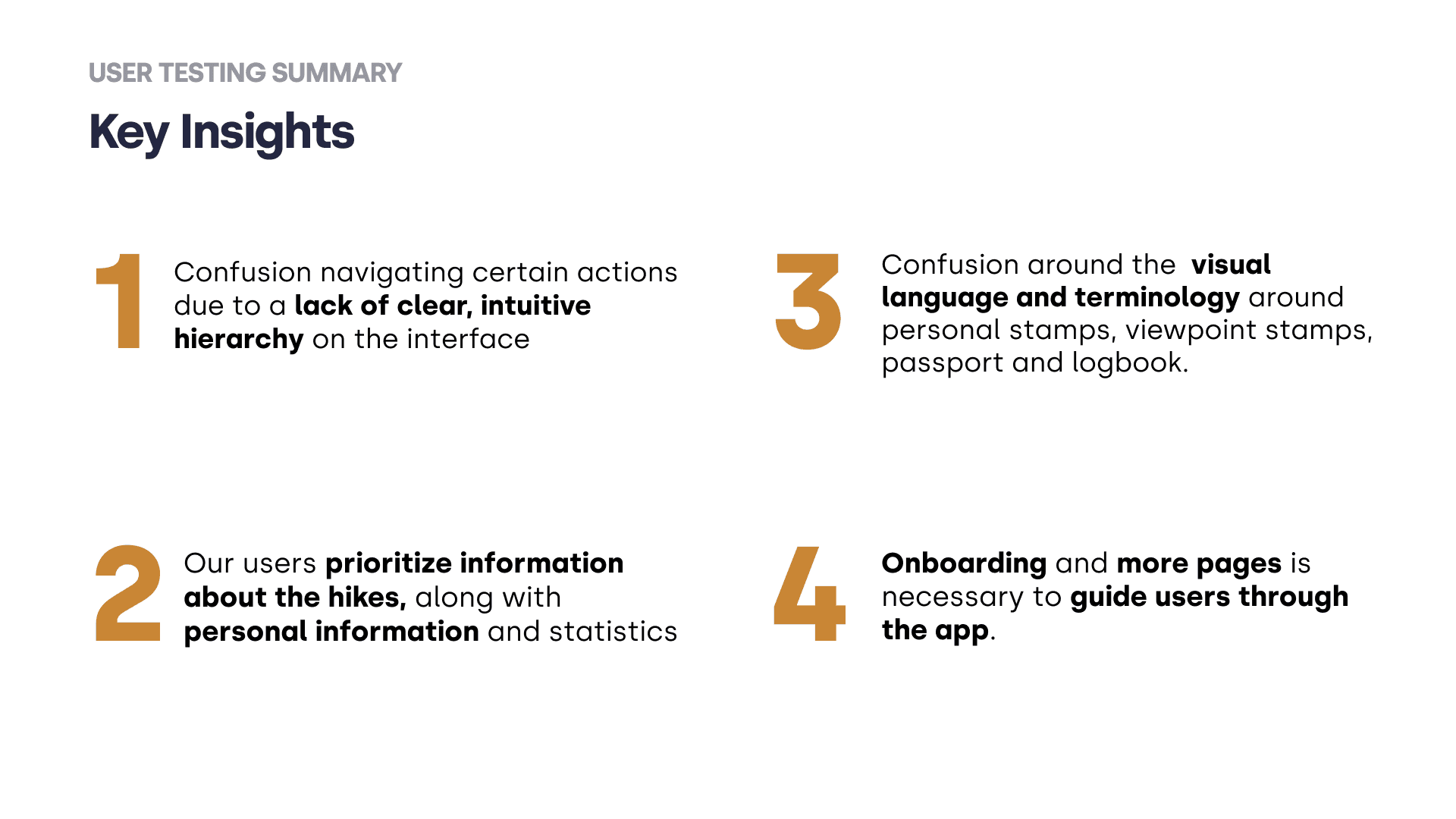 USER TESTING SUMMARY

Key Insights

1

Confusion navigating certain actions due to a lack of clear, intuitive hierarchy on the interface

2

Our users prioritize information about the hikes, along with personal information and statistics

3

Confusion around the visual language and terminology around personal stamps, viewpoint stamps, passport and logbook.

4

Onboarding and more pages is necessary to guide users through the app.